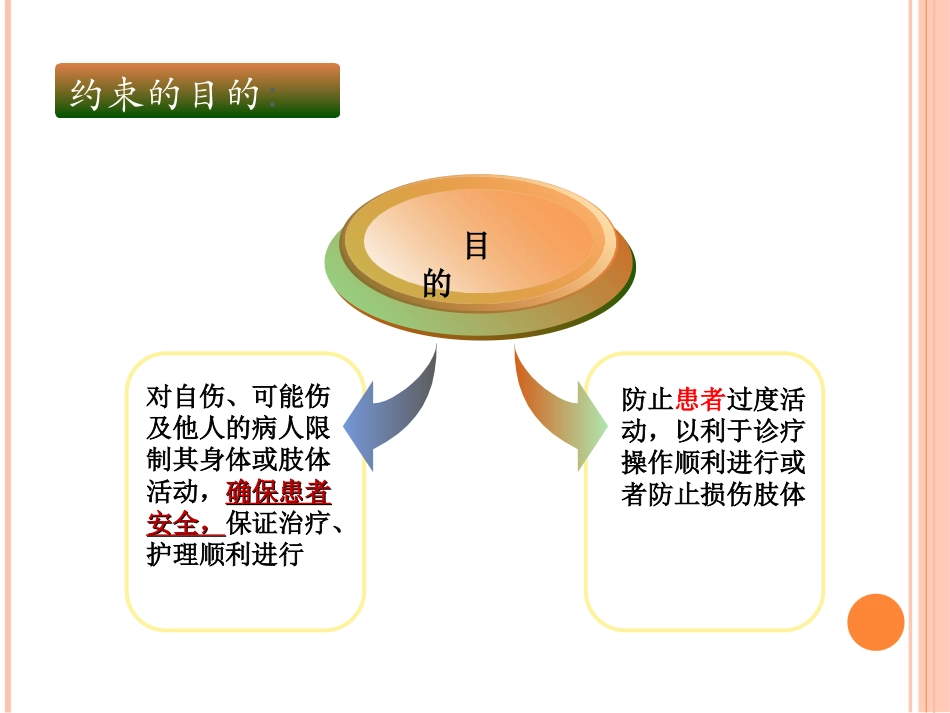 约束的目的:

目的

对自伤、可能伤及他人的病人限制其身体或肢体活动，确保患者安全，保证治疗、护理顺利进行

防止患者过度活动，以利于诊疗操作顺利进行或者防止损伤肢体